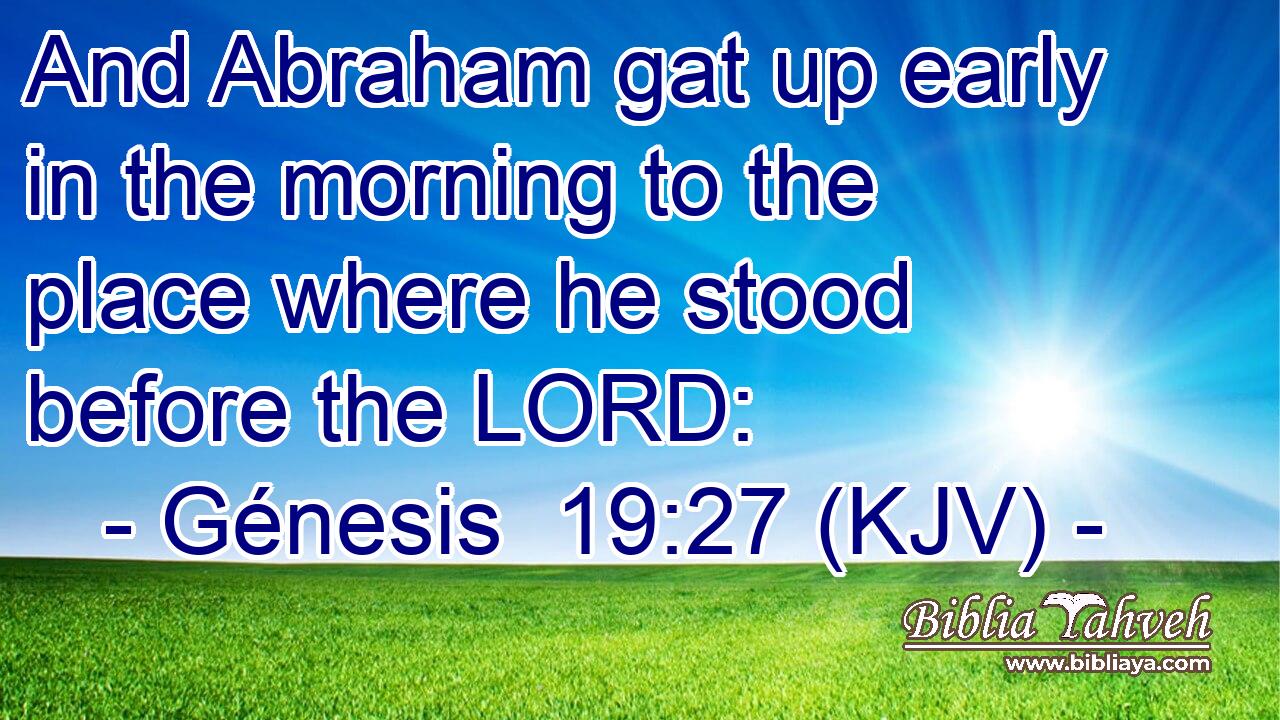 And Abraham gat up early in the morning to the place where he stood before the LORD:

- Génesis 19:27 (KJV) -

Biblia Yahveh
www.bibliaya.com